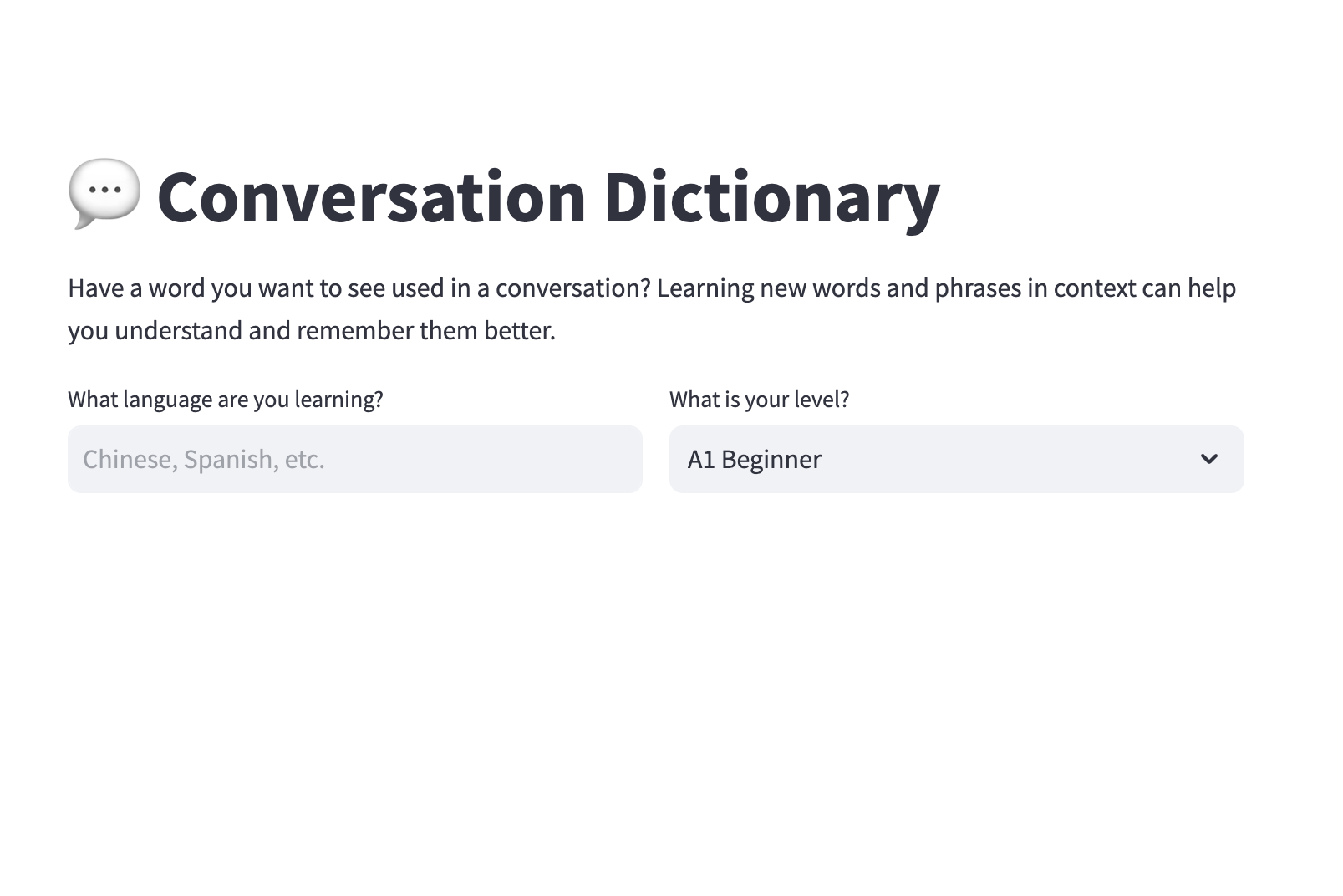 💬 Conversation Dictionary

Have a word you want to see used in a conversation? Learning new words and phrases in context can help you understand and remember them better.

What language are you learning?

Chinese, Spanish, etc.

What is your level?

A1 Beginner